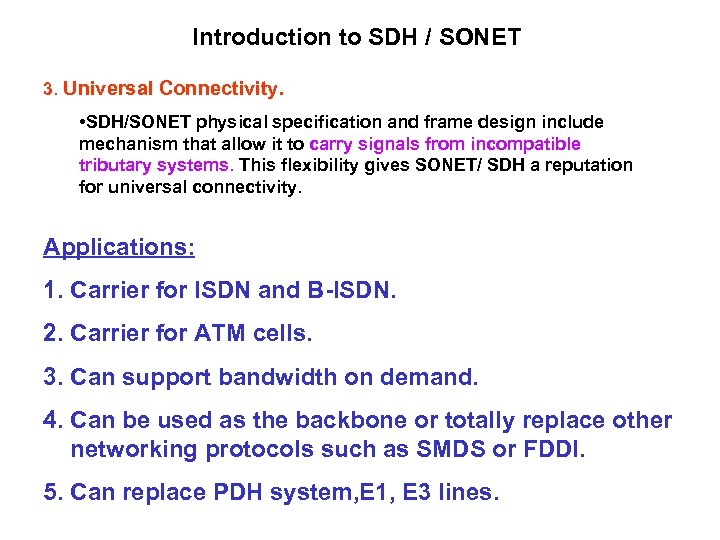 Introduction to SDH / SONET

3. Universal Connectivity.

•SDH/SONET physical specification and frame design include mechanism that allow it to carry signals from incompatible tributary systems. This flexibility gives SONET/ SDH a reputation for universal connectivity.

Applications:

1. Carrier for ISDN and B-ISDN.

2. Carrier for ATM cells.

3. Can support bandwidth on demand.

4. Can be used as the backbone or totally replace other networking protocols such as SMDS or FDDI.

5. Can replace PDH system,E1, E3 lines.